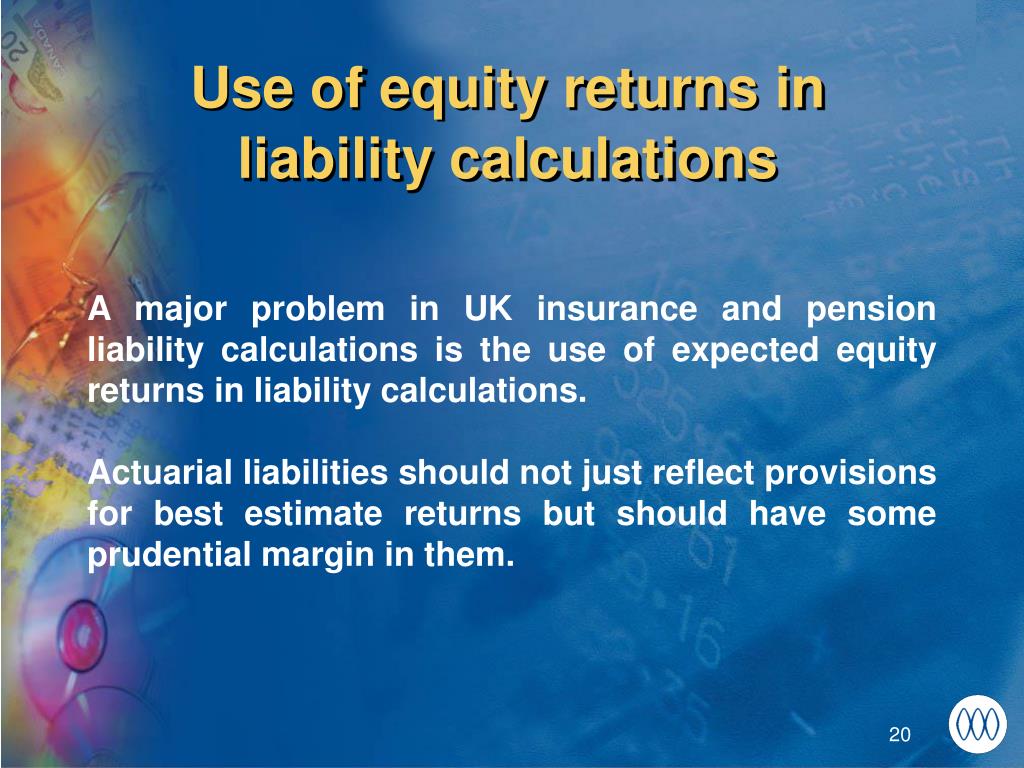 Use of equity returns in liability calculations

A major problem in UK insurance and pension liability calculations is the use of expected equity returns in liability calculations.

Actuarial liabilities should not just reflect provisions for best estimate returns but should have some prudential margin in them.

20